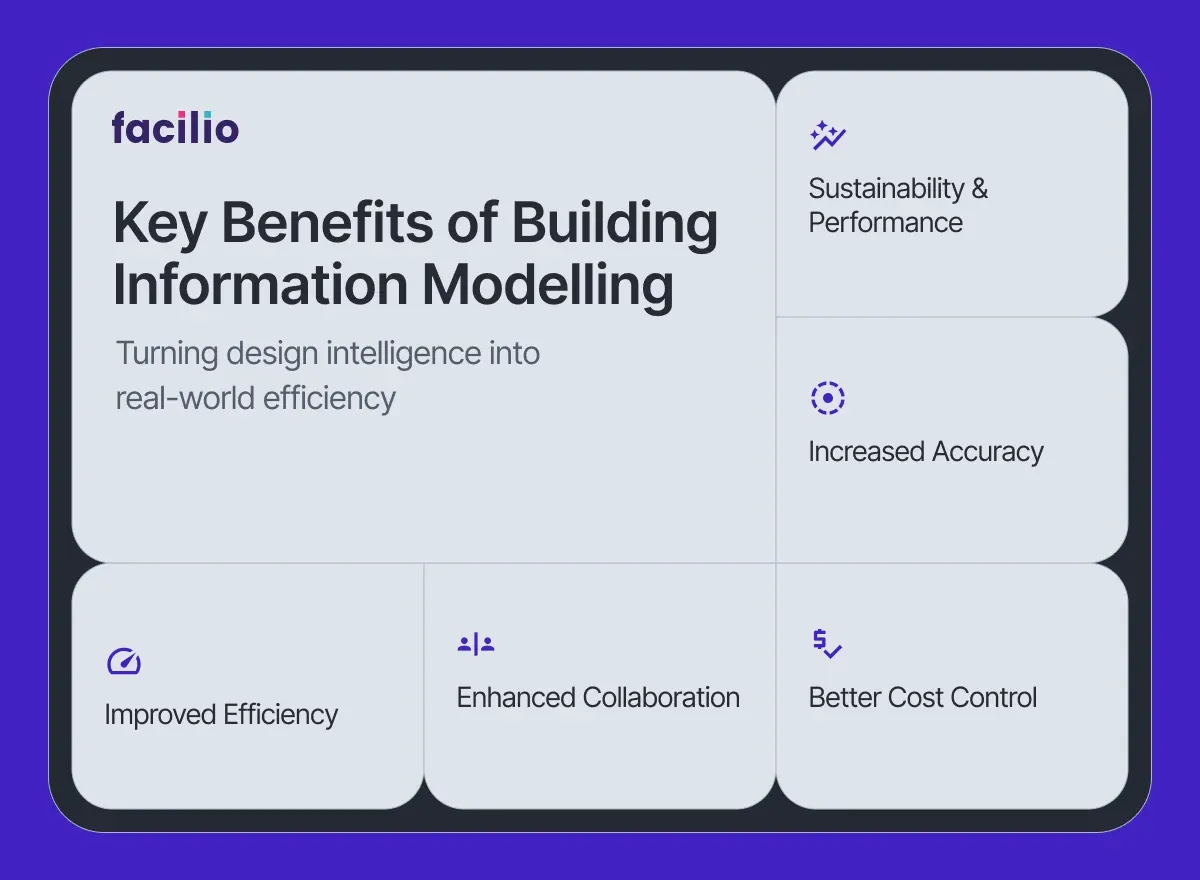 facilio

Key Benefits of Building Information Modelling

Turning design intelligence into real-world efficiency

Sustainability & Performance

Increased Accuracy

Improved Efficiency

Enhanced Collaboration

Better Cost Control